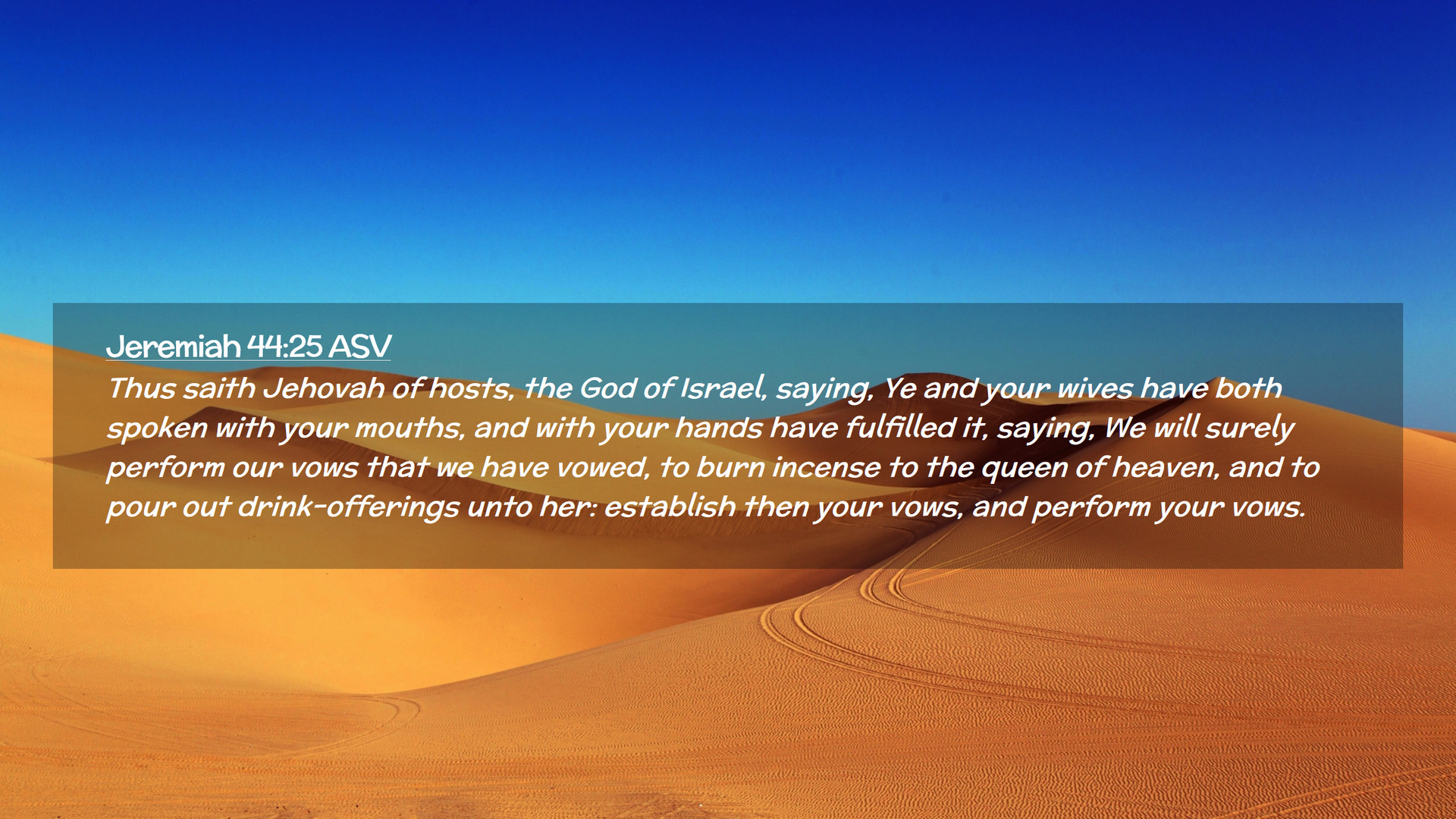 Jeremiah 44:25 ASV

Thus saith Jehovah of hosts, the God of Israel, saying, Ye and your wives have both spoken with your mouths, and with your hands have fulfilled it, saying, We will surely perform our vows that we have vowed, to burn incense to the queen of heaven, and to pour out drink-offerings unto her: establish then your vows, and perform your vows.